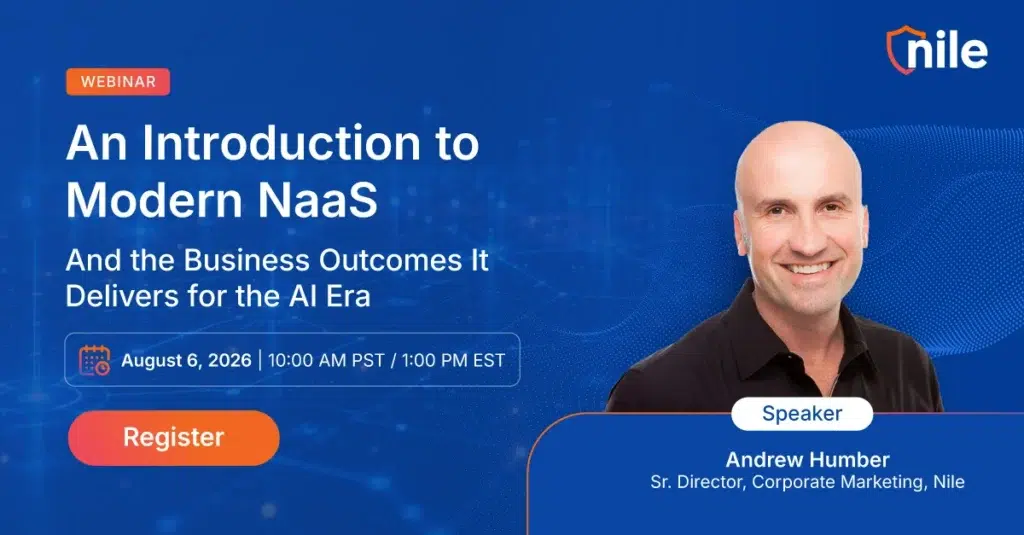 nile

WEBINAR

An Introduction to Modern NaaS

And the Business Outcomes It Delivers for the AI Era

August 6, 2026 | 10:00 AM PST / 1:00 PM EST

Register

Speaker

Andrew Humber
Sr. Director, Corporate Marketing, Nile